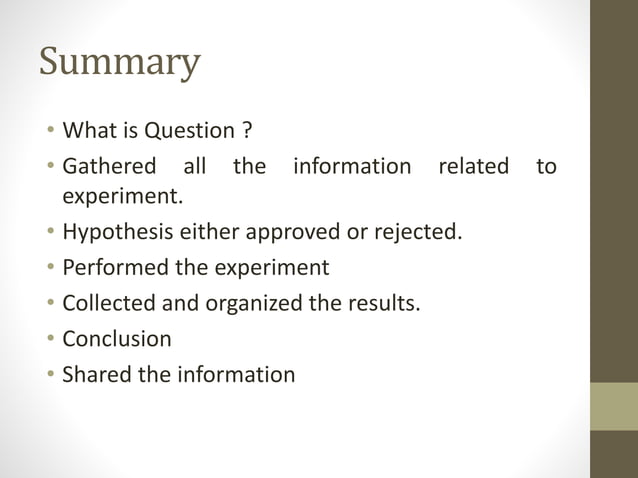 Summary

• What is Question ?
• Gathered all the information related to experiment.
• Hypothesis either approved or rejected.
• Performed the experiment
• Collected and organized the results.
• Conclusion
• Shared the information